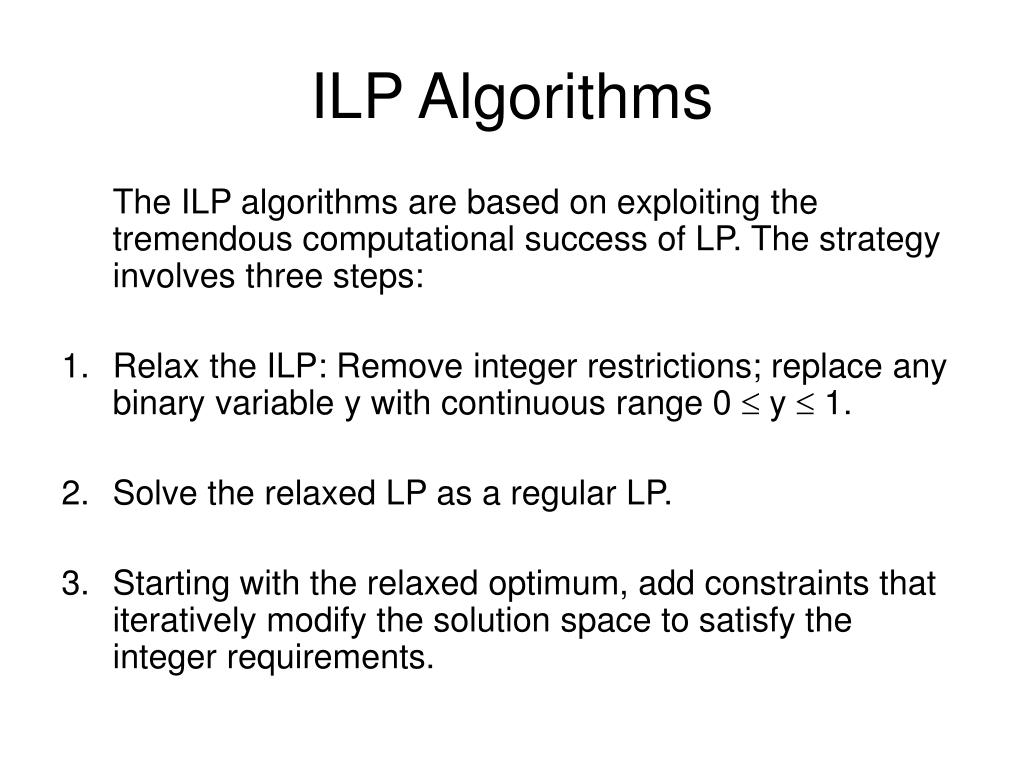 ILP Algorithms

The ILP algorithms are based on exploiting the tremendous computational success of LP. The strategy involves three steps:

1. Relax the ILP: Remove integer restrictions; replace any binary variable y with continuous range $0 \leq y \leq 1$.

2. Solve the relaxed LP as a regular LP.

3. Starting with the relaxed optimum, add constraints that iteratively modify the solution space to satisfy the integer requirements.